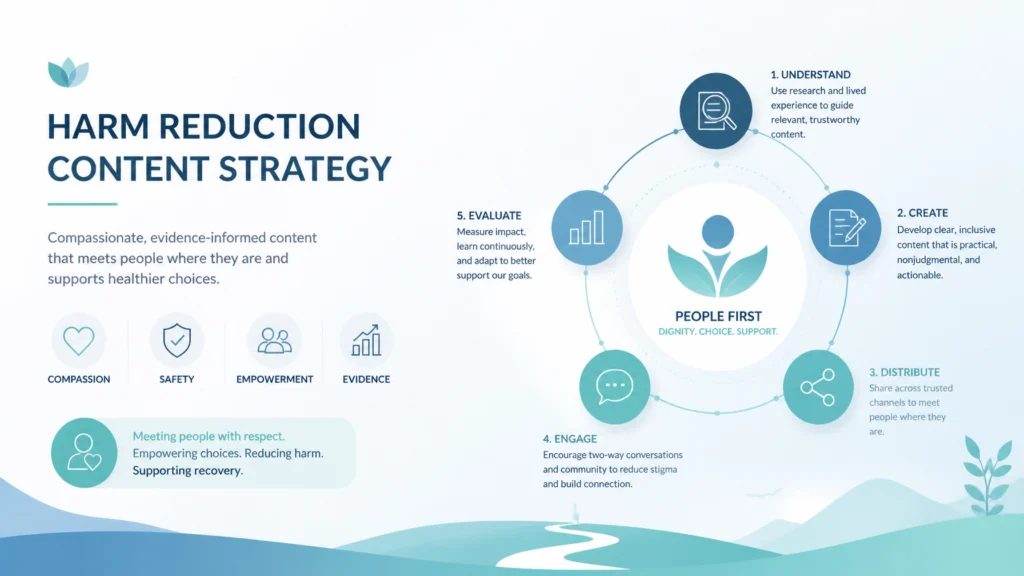 HARM REDUCTION CONTENT STRATEGY

Compassionate, evidence-informed content that meets people where they are and supports healthier choices.

COMPASSION

SAFETY

EMPOWERMENT

EVIDENCE

Meeting people with respect.
Empowering choices. Reducing harm.
Supporting recovery.

1. UNDERSTAND
Use research and lived experience to guide relevant, trustworthy content.

2. CREATE
Develop clear, inclusive content that is practical, nonjudgmental, and actionable.

3. DISTRIBUTE
Share across trusted channels to meet people where they are.

4. ENGAGE
Encourage two-way conversations and community to reduce stigma and build connection.

5. EVALUATE
Measure impact, learn continuously, and adapt to better support our goals.

PEOPLE FIRST
DIGNITY. CHOICE. SUPPORT.